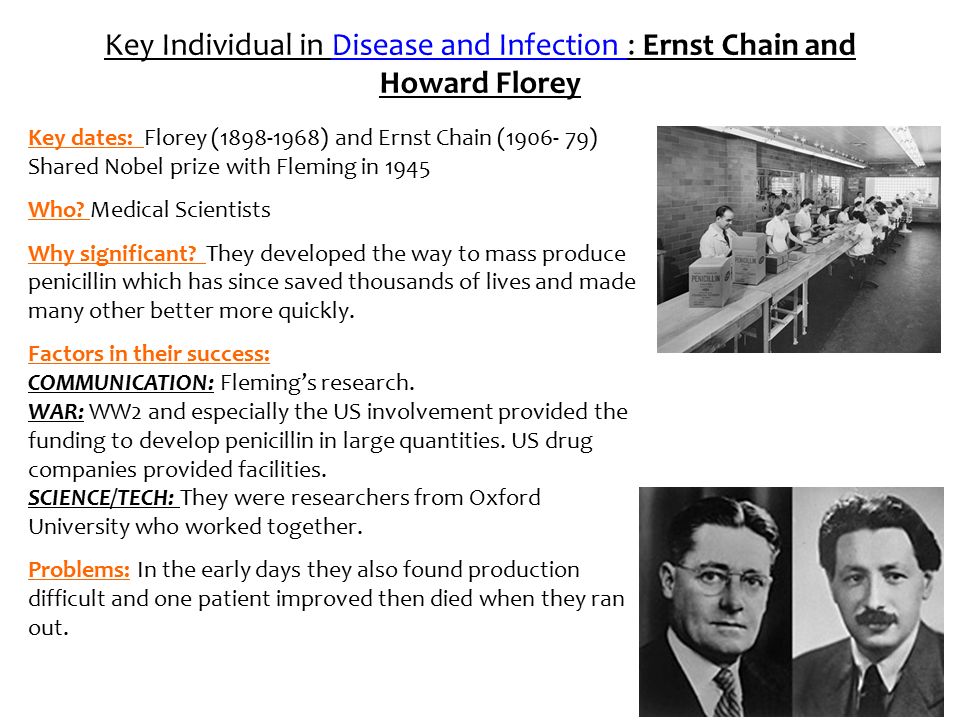 Key Individual in Disease and Infection : Ernst Chain and Howard Florey

Key dates: Florey (1898-1968) and Ernst Chain (1906- 79) Shared Nobel prize with Fleming in 1945

Who? Medical Scientists

Why significant? They developed the way to mass produce penicillin which has since saved thousands of lives and made many other better more quickly.

Factors in their success:
COMMUNICATION: Fleming's research.
WAR: WW2 and especially the US involvement provided the funding to develop penicillin in large quantities. US drug companies provided facilities.
SCIENCE/TECH: They were researchers from Oxford University who worked together.

Problems: In the early days they also found production difficult and one patient improved then died when they ran out.

PENICILLIN

PENICILLIN